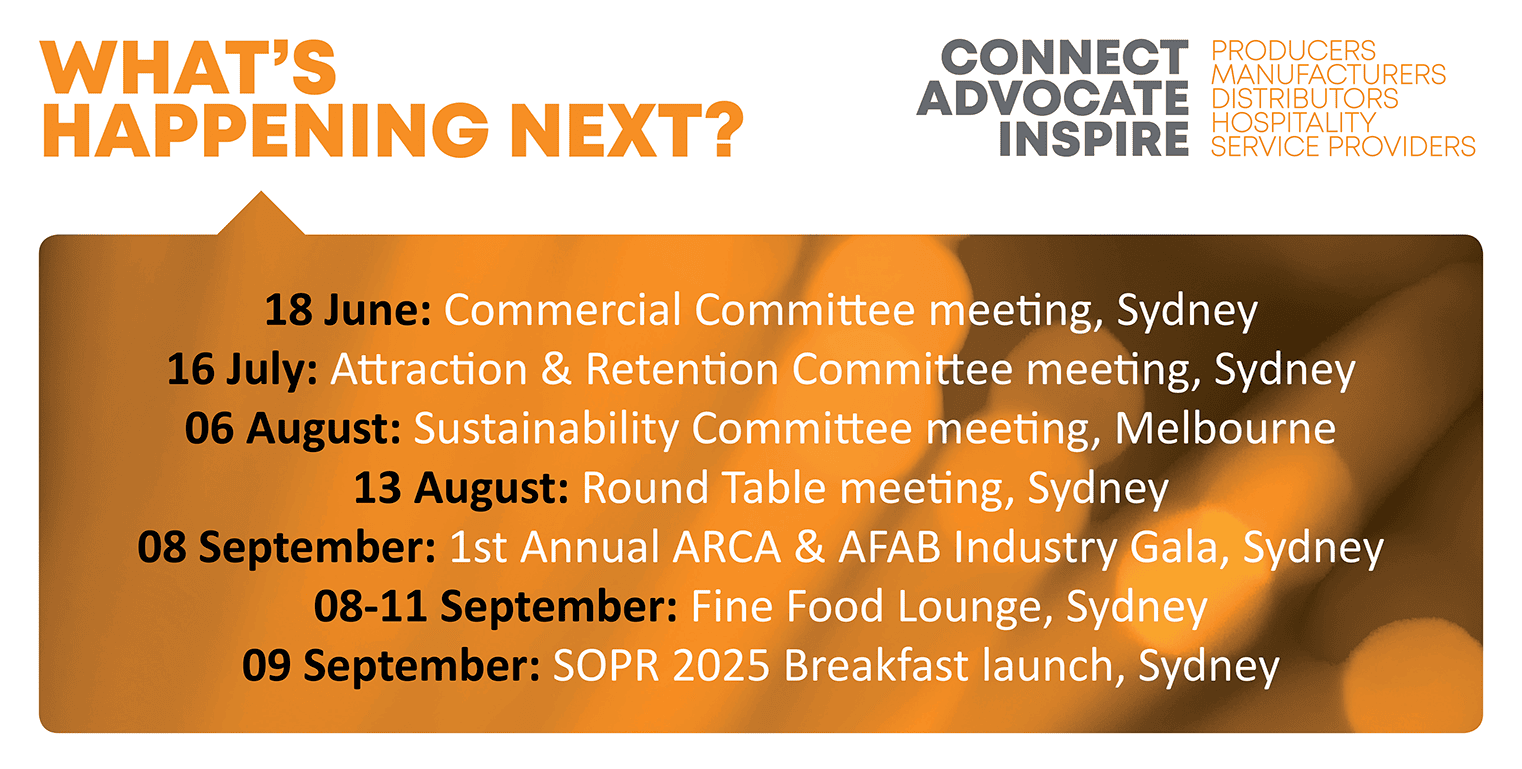 WHAT'S HAPPENING NEXT?

CONNECT ADVOCATE INSPIRE

PRODUCERS MANUFACTURERS DISTRIBUTORS HOSPITALITY SERVICE PROVIDERS

18 June: Commercial Committee meeting, Sydney
16 July: Attraction & Retention Committee meeting, Sydney
06 August: Sustainability Committee meeting, Melbourne
13 August: Round Table meeting, Sydney
08 September: 1st Annual ARCA & AFAB Industry Gala, Sydney
08-11 September: Fine Food Lounge, Sydney
09 September: SOPR 2025 Breakfast launch, Sydney